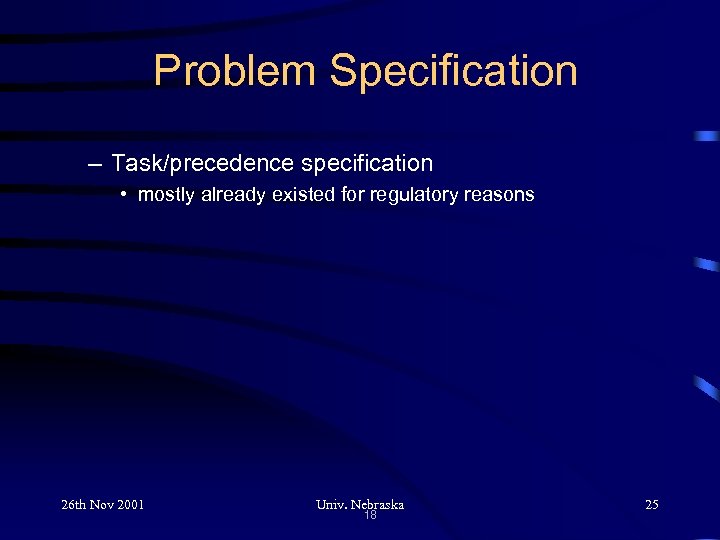 Problem Specification

– Task/precedence specification
 • mostly already existed for regulatory reasons

26th Nov 2001

Univ. Nebraska
18

25